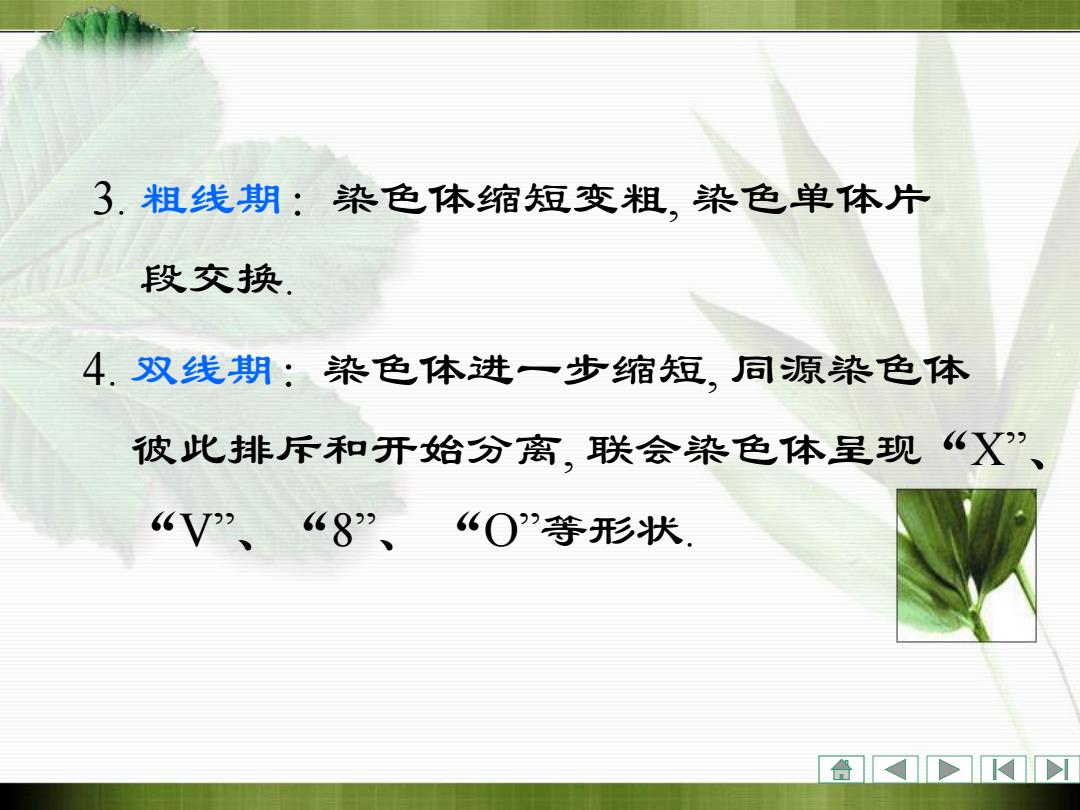 3. 粗线期：染色体缩短变粗, 染色单体片段交换.

4. 双线期：染色体进一步缩短, 同源染色体彼此排斥和开始分离, 联会染色体呈现“X”、“V”、“8”、“O”等形状.